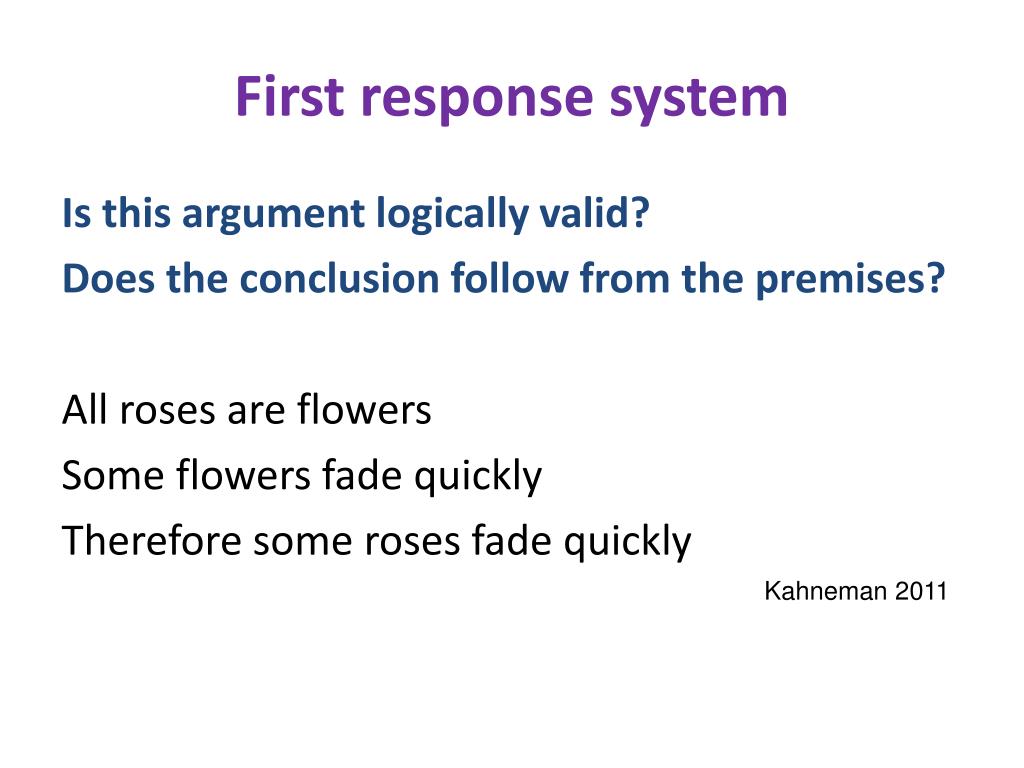 First response system

Is this argument logically valid?
Does the conclusion follow from the premises?

All roses are flowers
Some flowers fade quickly
Therefore some roses fade quickly

Kahneman 2011